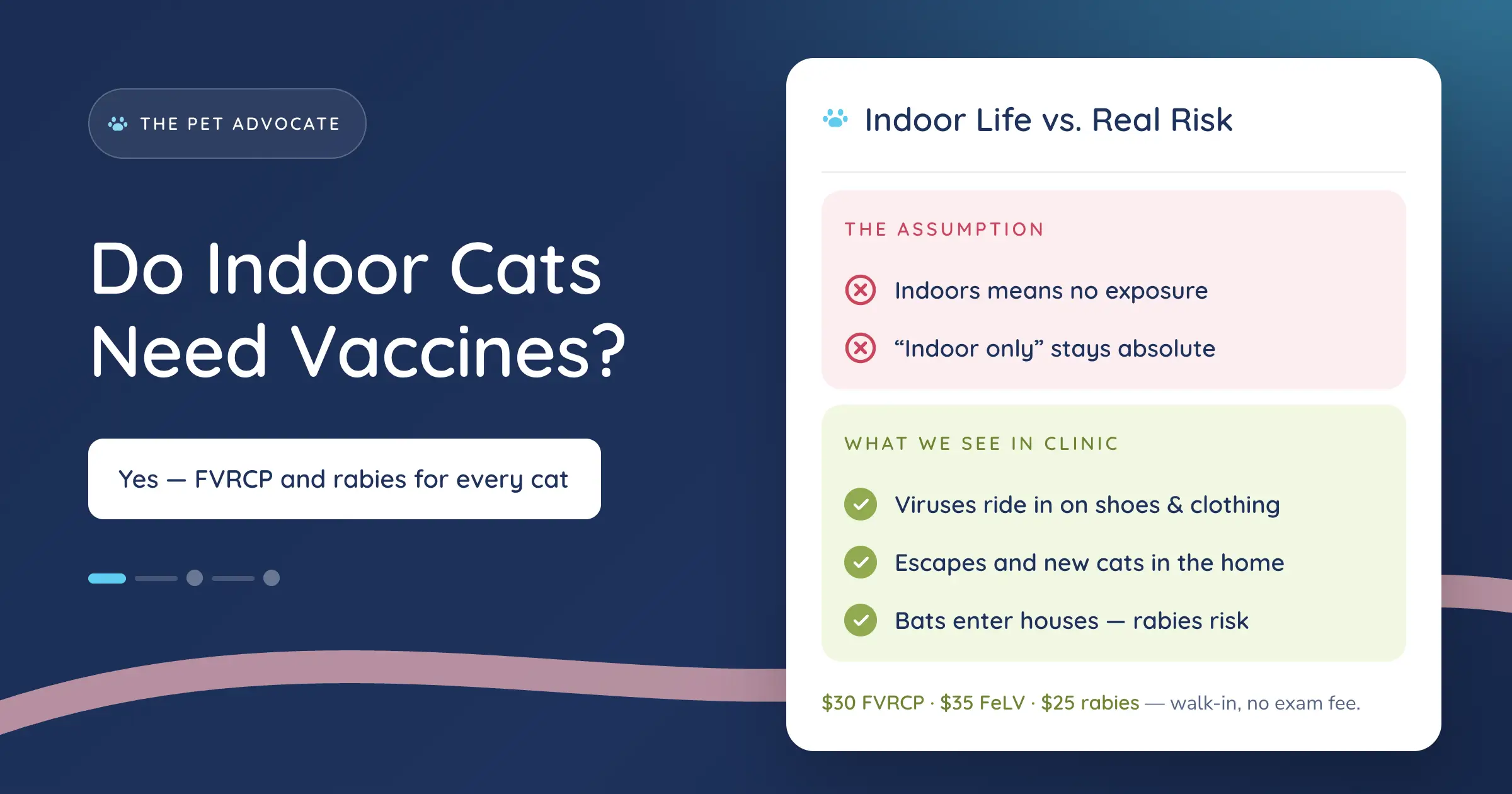 THE PET ADVOCATE

Do Indoor Cats Need Vaccines?

Yes — FVRCP and rabies for every cat

Indoor Life vs. Real Risk

THE ASSUMPTION

Indoors means no exposure

“Indoor only” stays absolute

WHAT WE SEE IN CLINIC

Viruses ride in on shoes & clothing

Escapes and new cats in the home

Bats enter houses — rabies risk

\$30 FVRCP · \$35 FeLV · \$25 rabies — walk-in, no exam fee.